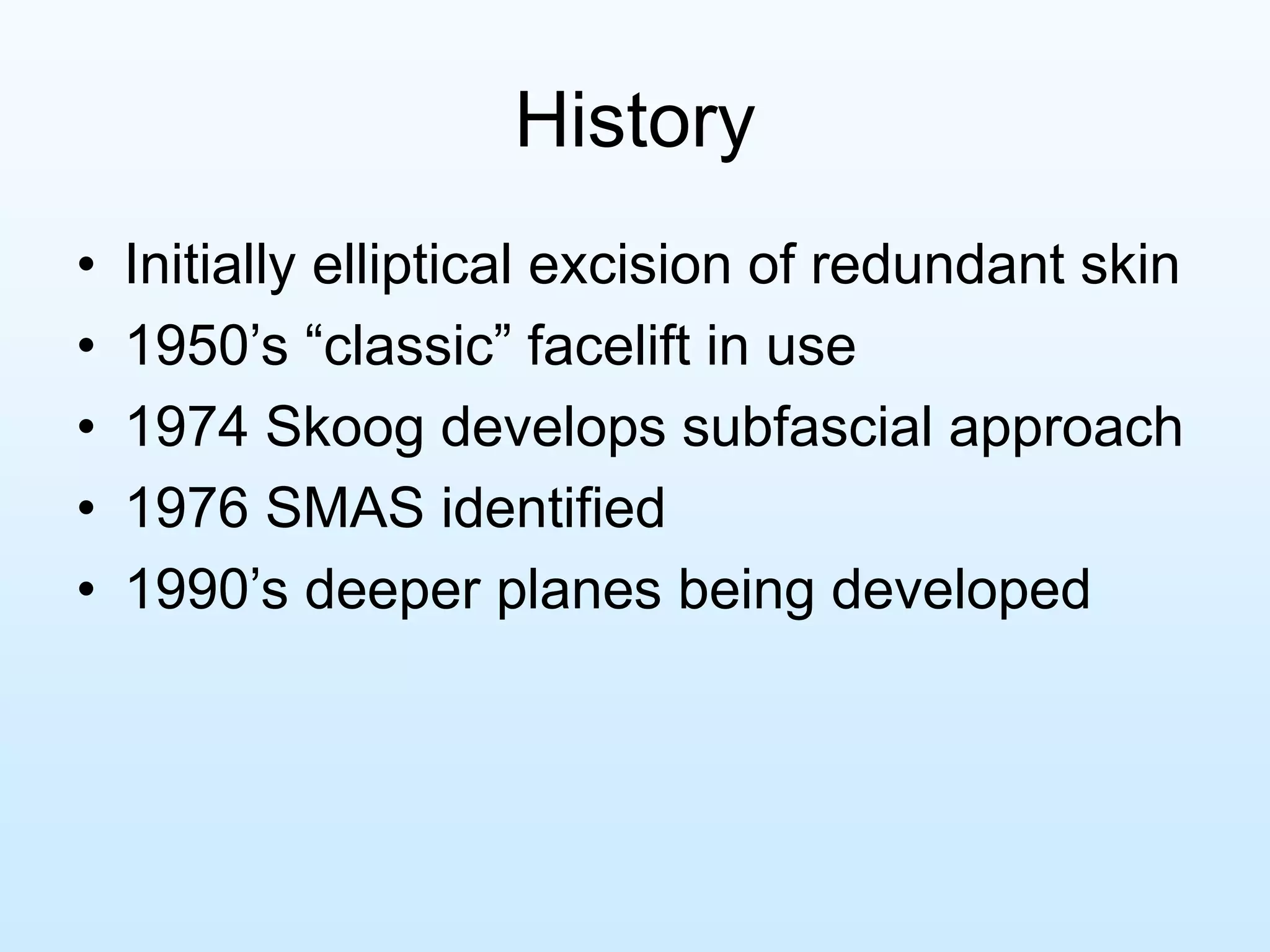 History

• Initially elliptical excision of redundant skin
• 1950’s “classic” facelift in use
• 1974 Skoog develops subfascial approach
• 1976 SMAS identified
• 1990’s deeper planes being developed